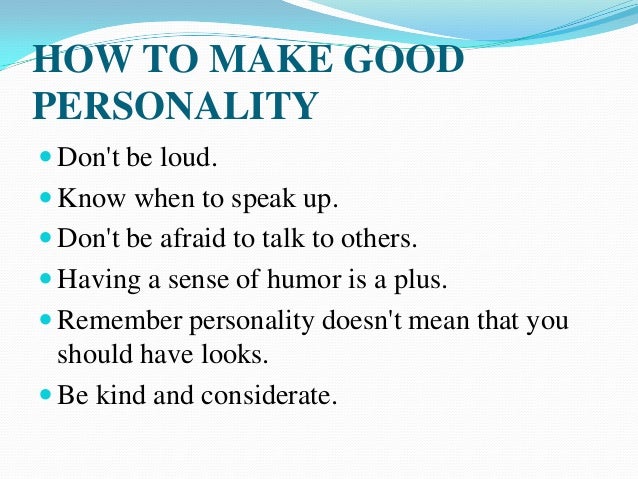 HOW TO MAKE GOOD PERSONALITY

- Don't be loud.
- Know when to speak up.
- Don't be afraid to talk to others.
- Having a sense of humor is a plus.
- Remember personality doesn't mean that you should have looks.
- Be kind and considerate.